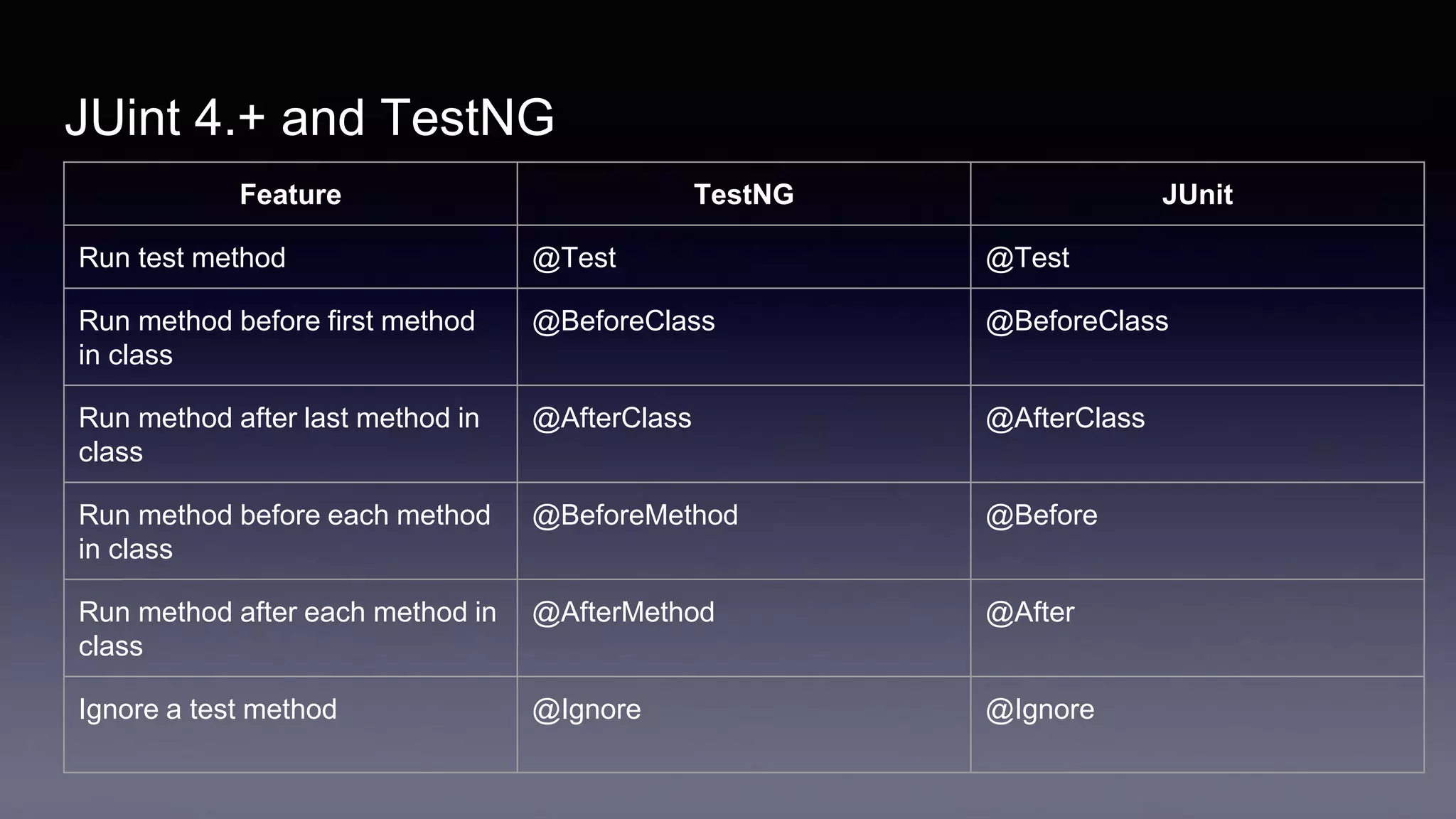 JUint 4.+ and TestNG

| Feature | TestNG | JUnit |
|---|---|---|
| Run test method | @Test | @Test |
| Run method before first method in class | @BeforeClass | @BeforeClass |
| Run method after last method in class | @AfterClass | @AfterClass |
| Run method before each method in class | @BeforeMethod | @Before |
| Run method after each method in class | @AfterMethod | @After |
| Ignore a test method | @Ignore | @Ignore |